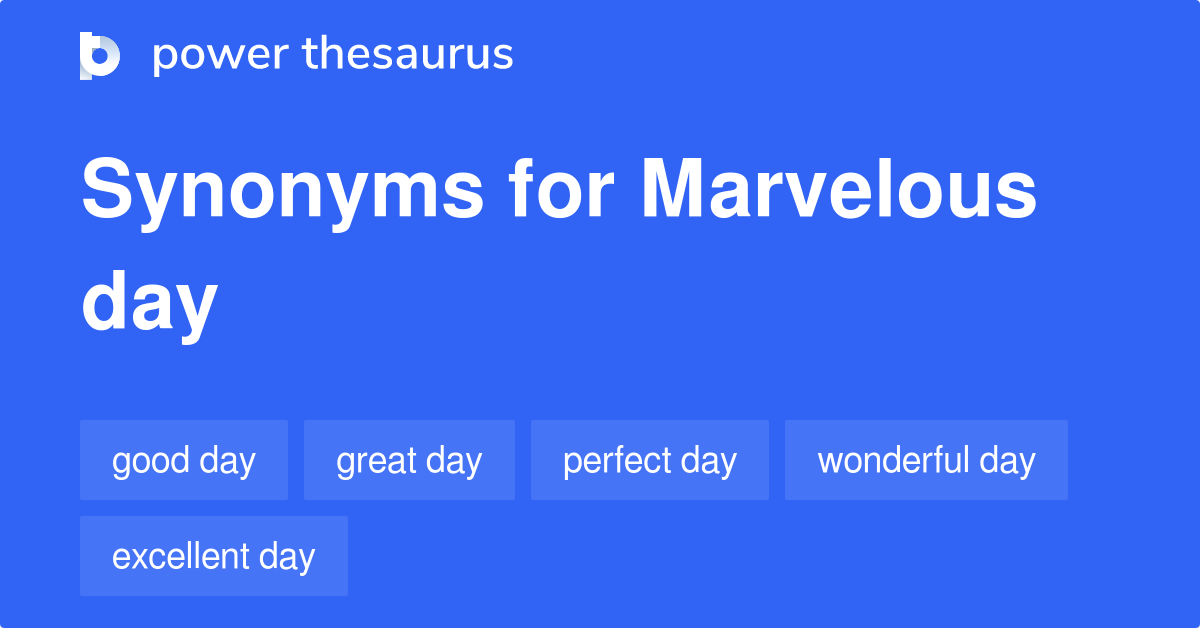 power thesaurus

Synonyms for Marvelous day

good day
great day
perfect day
wonderful day
excellent day